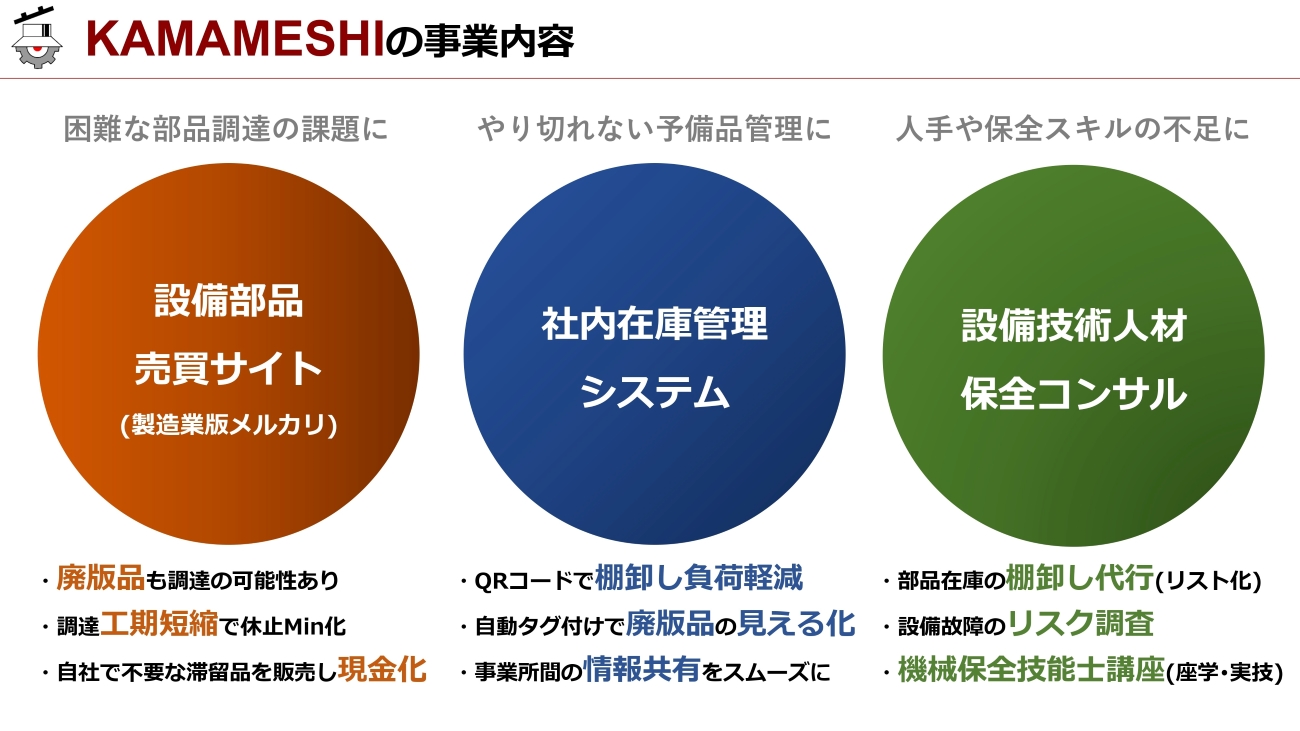 KAMAMESHIの事業内容

困難な部品調達の課題に

設備部品
売買サイト
(製造業版メルカリ)

・廃版品も調達の可能性あり
・調達工期短縮で休止Min化
・自社で不要な滞留品を販売し現金化

やり切れない予備品管理に

社内在庫管理
システム

・QRコードで棚卸し負荷軽減
・自動タグ付けで廃版品の見える化
・事業所間の情報共有をスムーズに

人手や保全スキルの不足に

設備技術人材
保全コンサル

・部品在庫の棚卸し代行(リスト化)
・設備故障のリスク調査
・機械保全技能士講座(座学・実技)